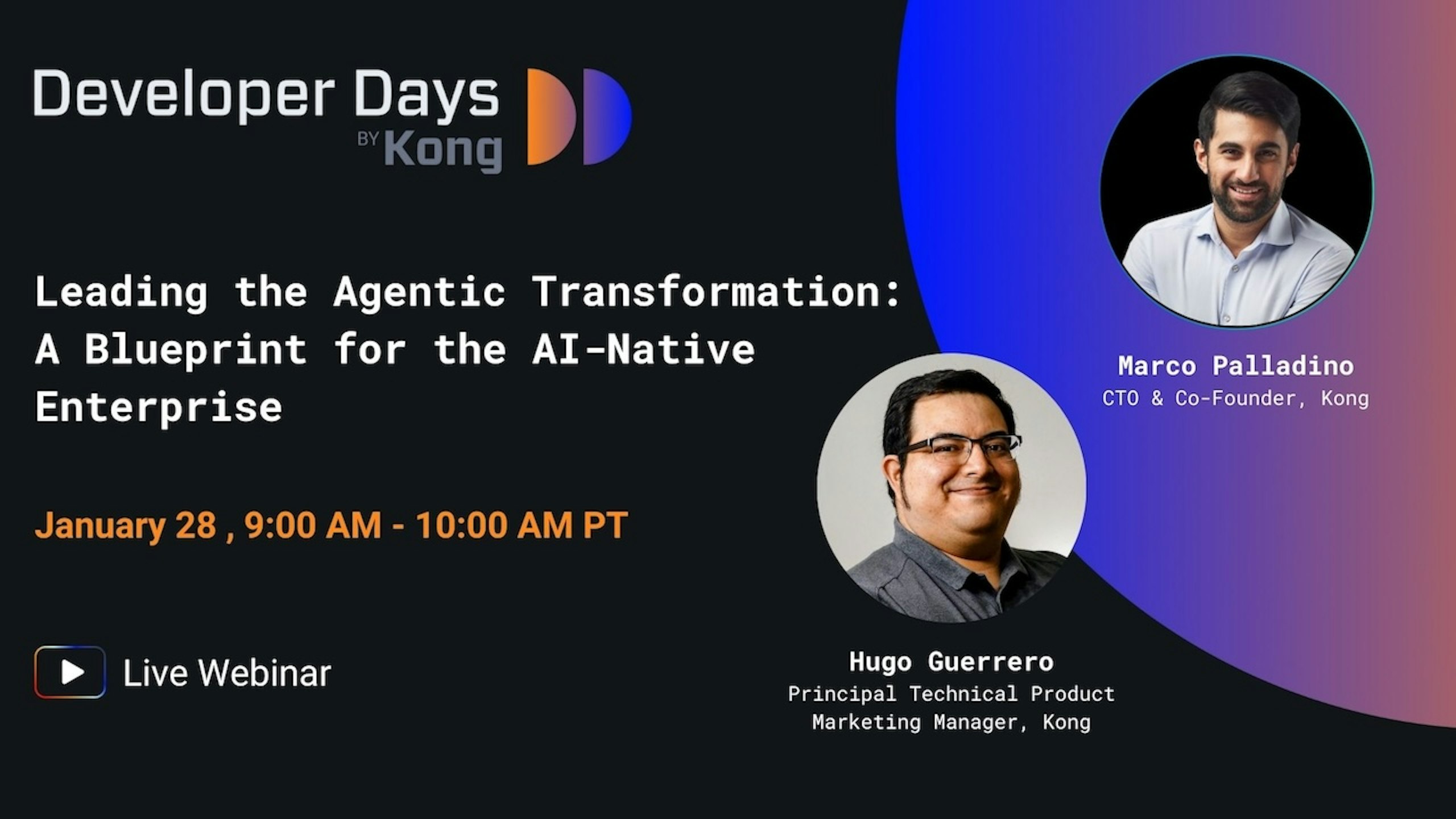 Developer Days
BY Kong

Leading the Agentic Transformation: A Blueprint for the AI-Native Enterprise

January 28 , 9:00 AM - 10:00 AM PT

Live Webinar

Marco Palladino
CTO & Co-Founder, Kong

Hugo Guerrero
Principal Technical Product Marketing Manager, Kong